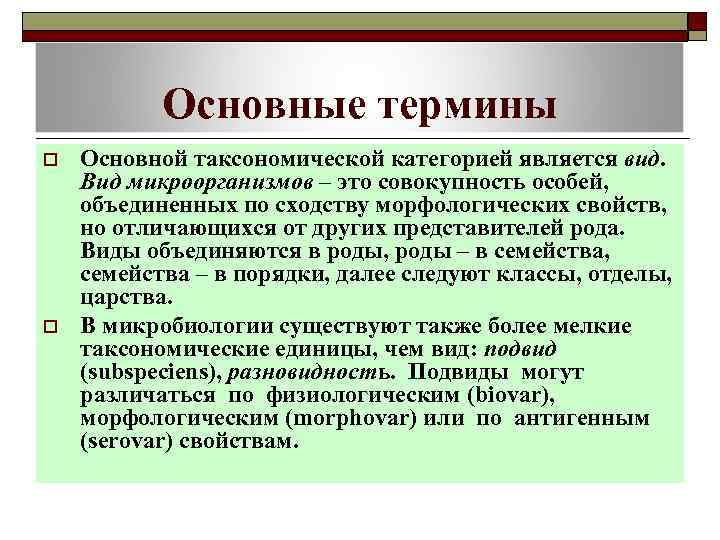 Основные термины

Основной таксономической категорией является вид. Вид микроорганизмов – это совокупность особей, объединенных по сходству морфологических свойств, но отличающихся от других представителей рода. Виды объединяются в роды, роды – в семейства, семейства – в порядки, далее следуют классы, отделы, царства.

В микробиологии существуют также более мелкие таксономические единицы, чем вид: подвид (subspeciens), разновидность. Подвиды могут различаться по физиологическим (biovar), морфологическим (morphovar) или по антигенным (serovar) свойствам.